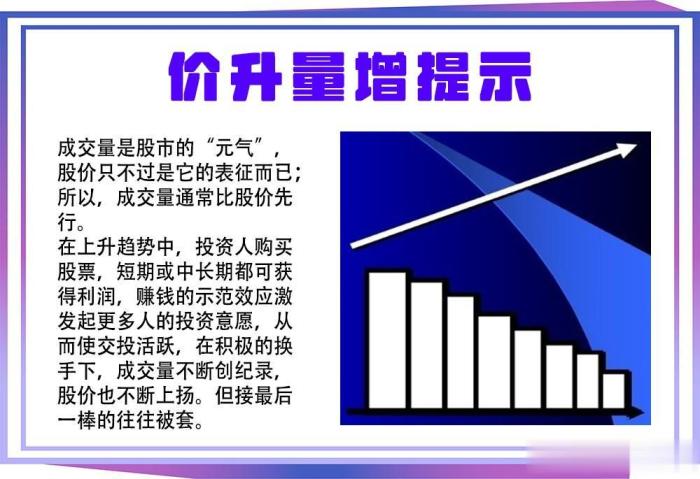 价升量增提示

成交量是股市的“元气”，股价只不过是它的表征而已；所以，成交量通常比股价先行。
在上升趋势中，投资人购买股票，短期或中长期都可获得利润，赚钱的示范效应激发起更多人的投资意愿，从而使交投活跃，在积极的换手下，成交量不断创纪录，股价也不断上扬。但接最后一棒的往往被套。